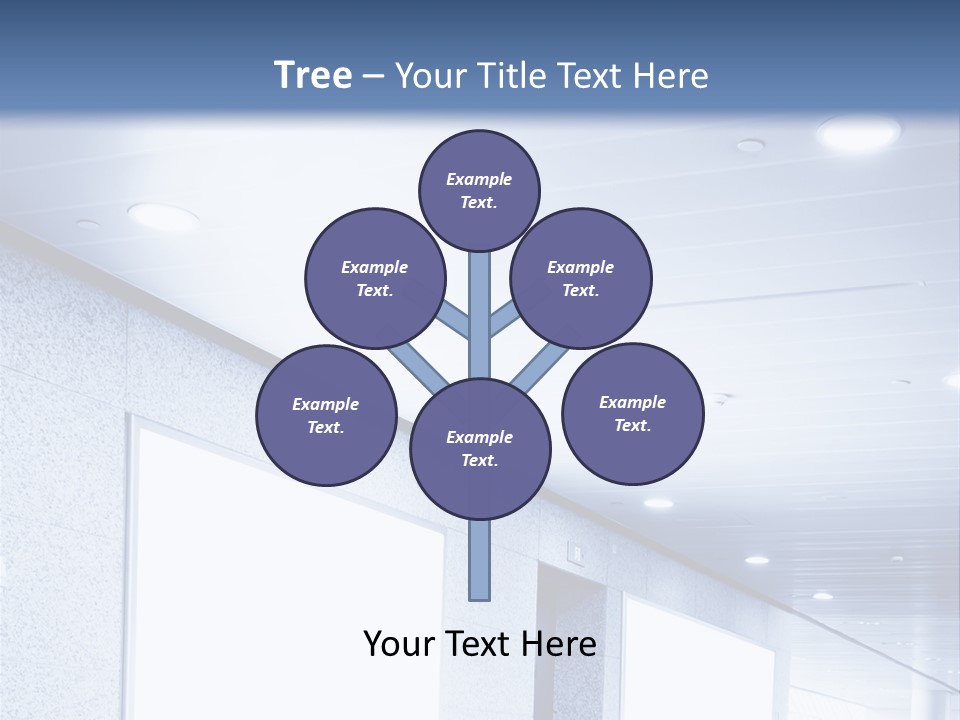 Tree – Your Title Text Here

Example Text.

Example Text.

Example Text.

Example Text.

Example Text.

Example Text.

Your Text Here